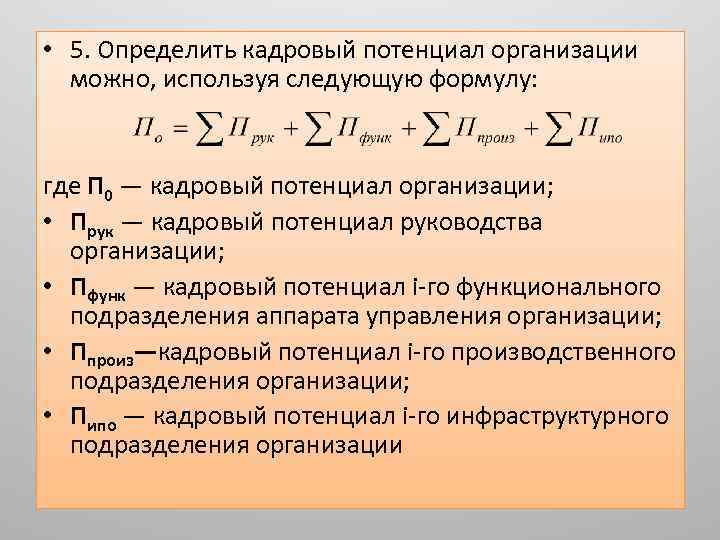 • 5. Определить кадровый потенциал организации можно, используя следующую формулу:

$П_о = \sum П_{рук} + \sum П_{функ} + \sum П_{произ} + \sum П_{ипо}$

где $П_0$ — кадровый потенциал организации;

• $П_{рук}$ — кадровый потенциал руководства организации;

• $П_{функ}$ — кадровый потенциал i-го функционального подразделения аппарата управления организации;

• $П_{произ}$—кадровый потенциал i-го производственного подразделения организации;

• $П_{ипо}$ — кадровый потенциал i-го инфраструктурного подразделения организации